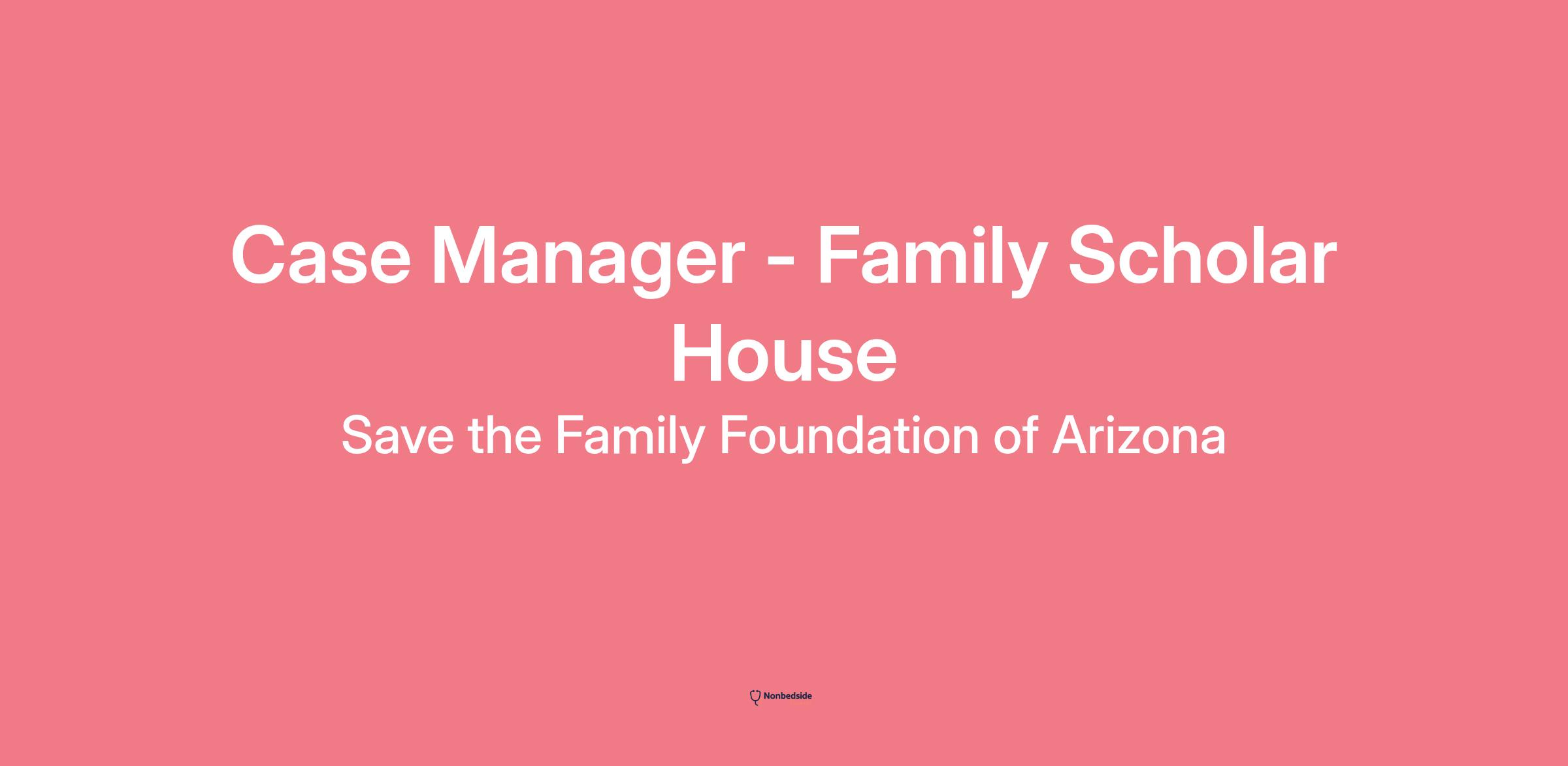 Case Manager - Family Scholar House

Save the Family Foundation of Arizona

Nonbedside